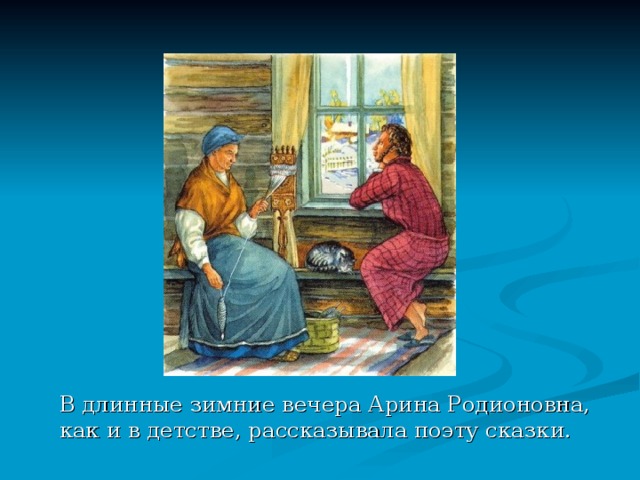 В длинные зимние вечера Арина Родионовна, как и в детстве, рассказывала поэту сказки.